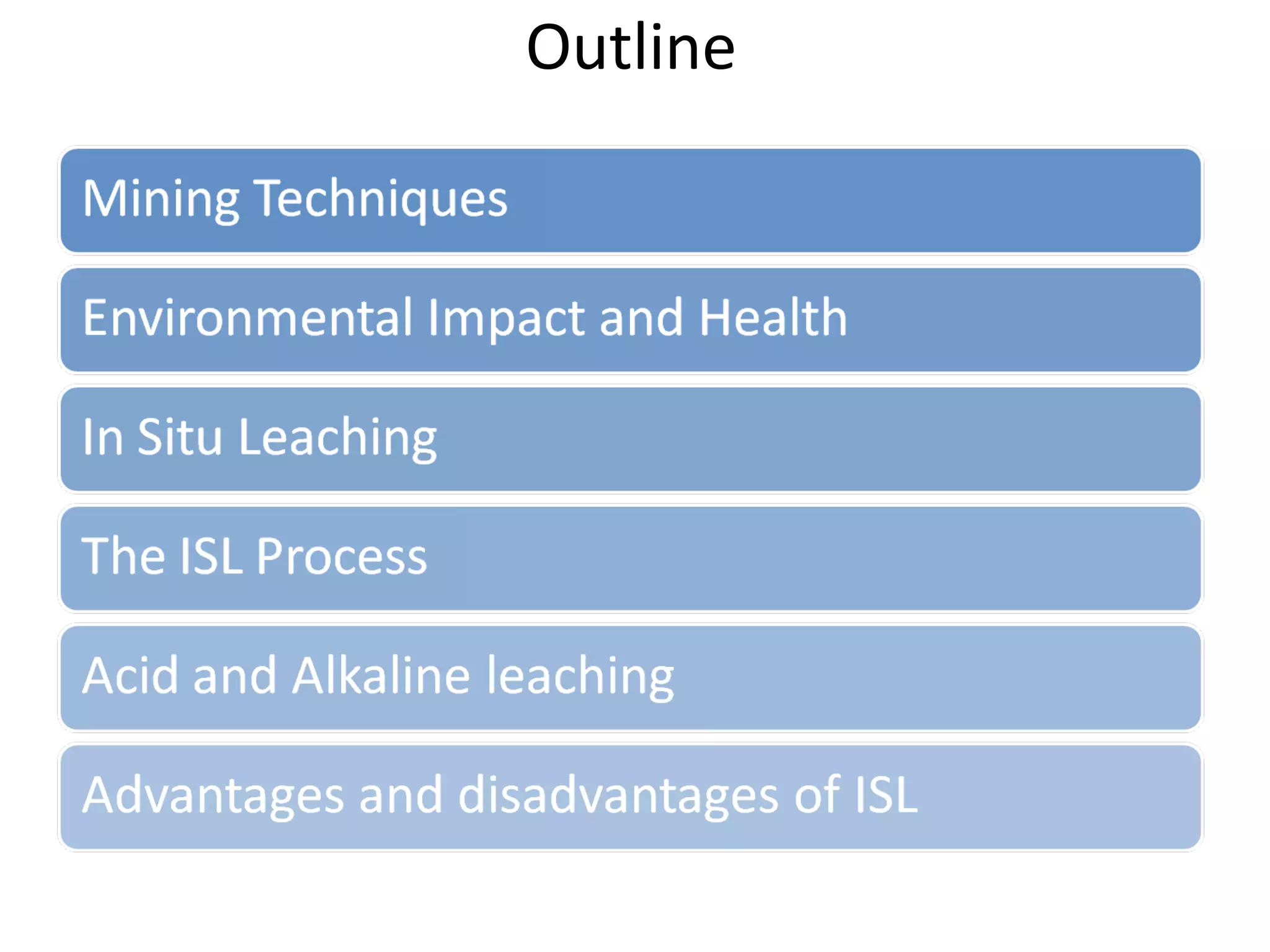 Outline

Mining Techniques

Environmental Impact and Health

In Situ Leaching

The ISL Process

Acid and Alkaline leaching

Advantages and disadvantages of ISL